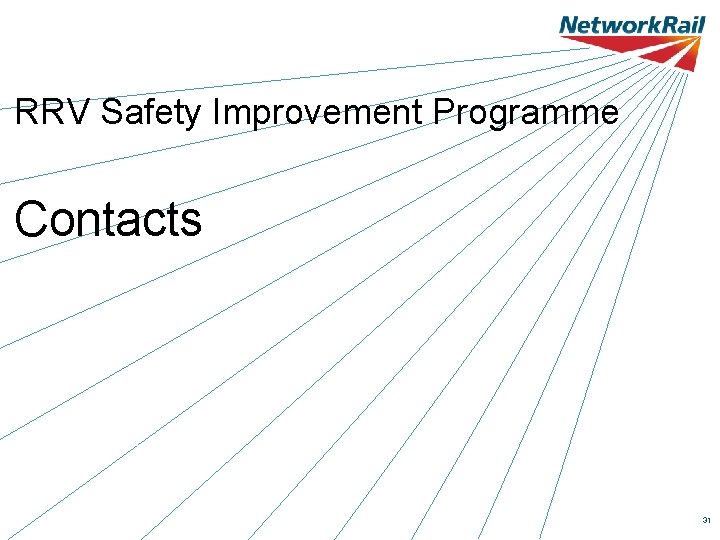 NetworkRail

RRV Safety Improvement Programme

Contacts

31